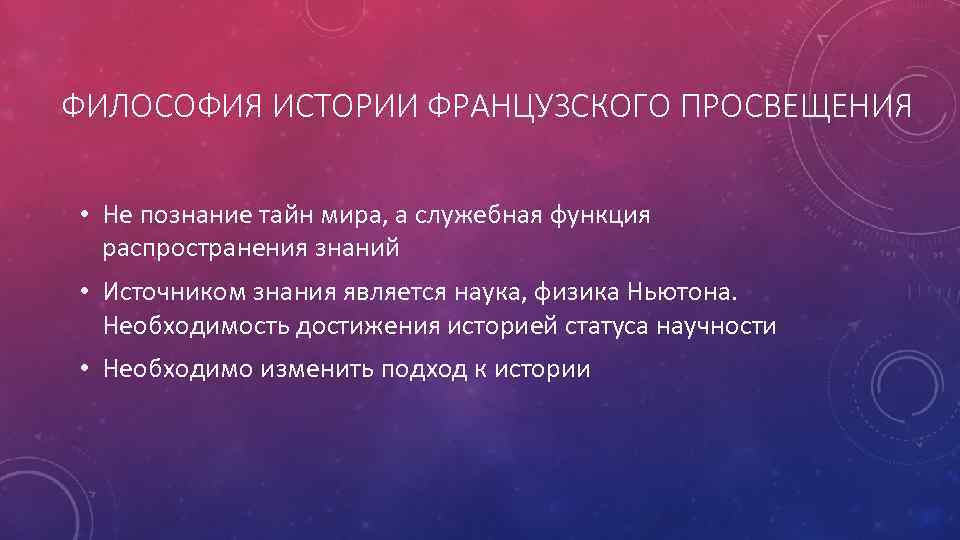 ФИЛОСОФИЯ ИСТОРИИ ФРАНЦУЗСКОГО ПРОСВЕЩЕНИЯ

• Не познание тайн мира, а служебная функция распространения знаний

• Источником знания является наука, физика Ньютона. Необходимость достижения историей статуса научности

• Необходимо изменить подход к истории